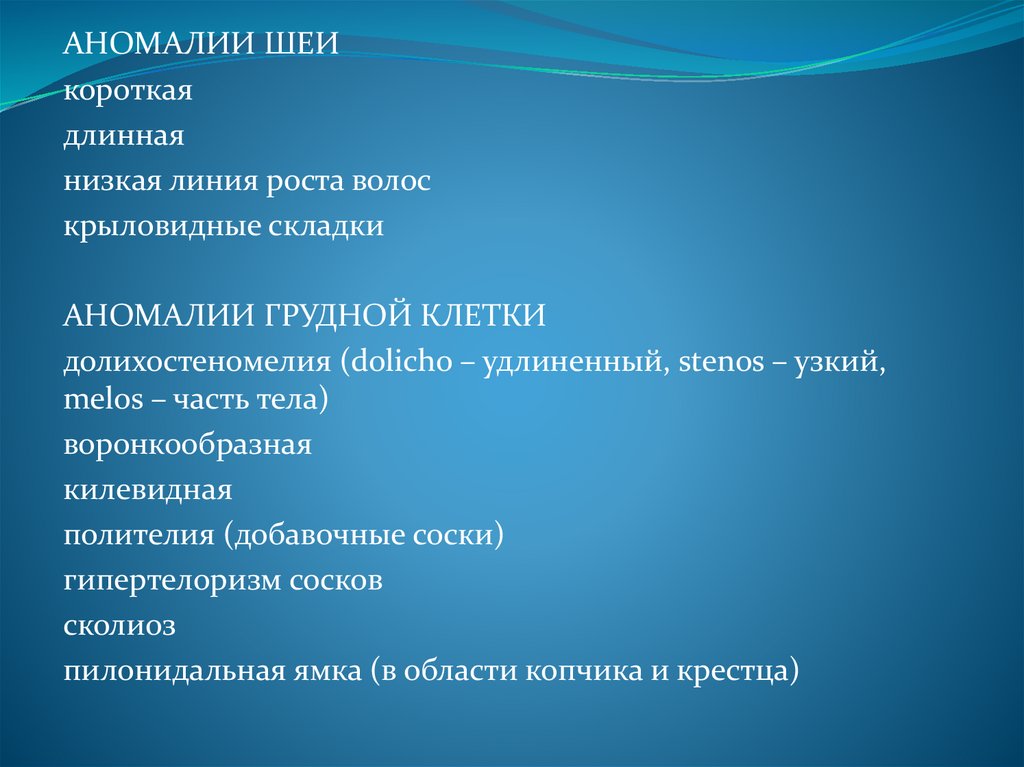 АНОМАЛИИ ШЕИ
короткая
длинная
низкая линия роста волос
крыловидные складки

АНОМАЛИИ ГРУДНОЙ КЛЕТКИ
долихостеномелия (dolicho – удлиненный, stenos – узкий, melos – часть тела)
воронкообразная
килевидная
полителия (добавочные соски)
гипертелоризм сосков
сколиоз
пилонидальная ямка (в области копчика и крестца)